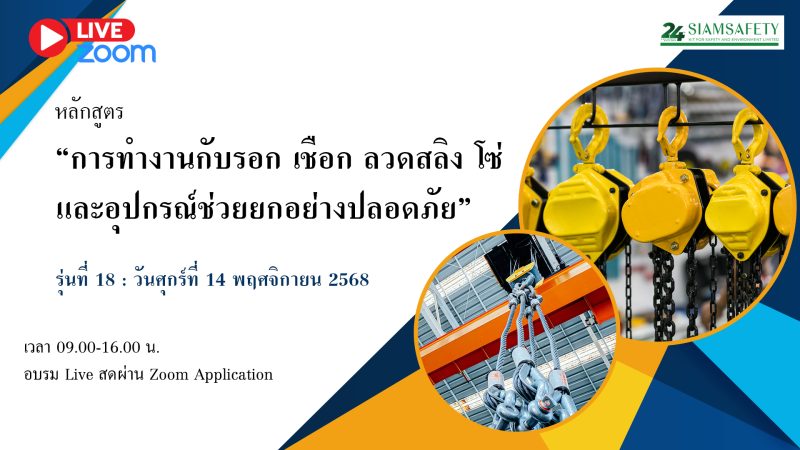 LIVE
zoom

24 SIAMSAFETY
KIT FOR SAFETY AND ENVIRONMENT LIMITED

หลักสูตร

“การทำงานกับรอก เชือก ลวดสลิง โซ่ และอุปกรณ์ช่วยยกอย่างปลอดภัย”

รุ่นที่ 18 : วันศุกร์ที่ 14 พฤศจิกายน 2568

เวลา 09.00-16.00 น.

อบรม Live สดผ่าน Zoom Application